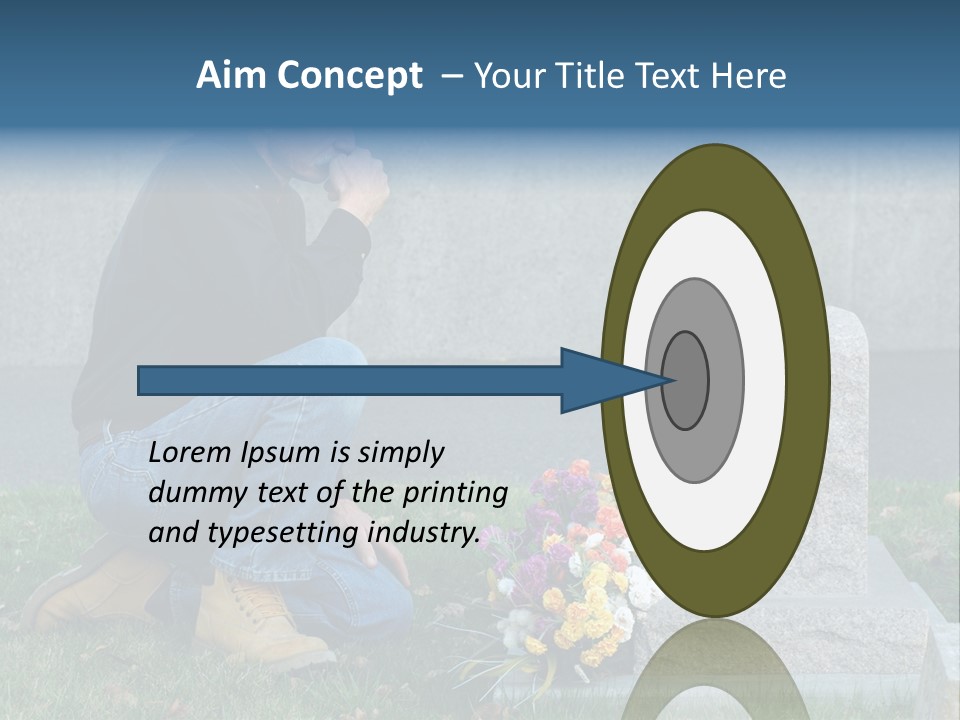 Aim Concept – Your Title Text Here

Lorem Ipsum is simply dummy text of the printing and typesetting industry.